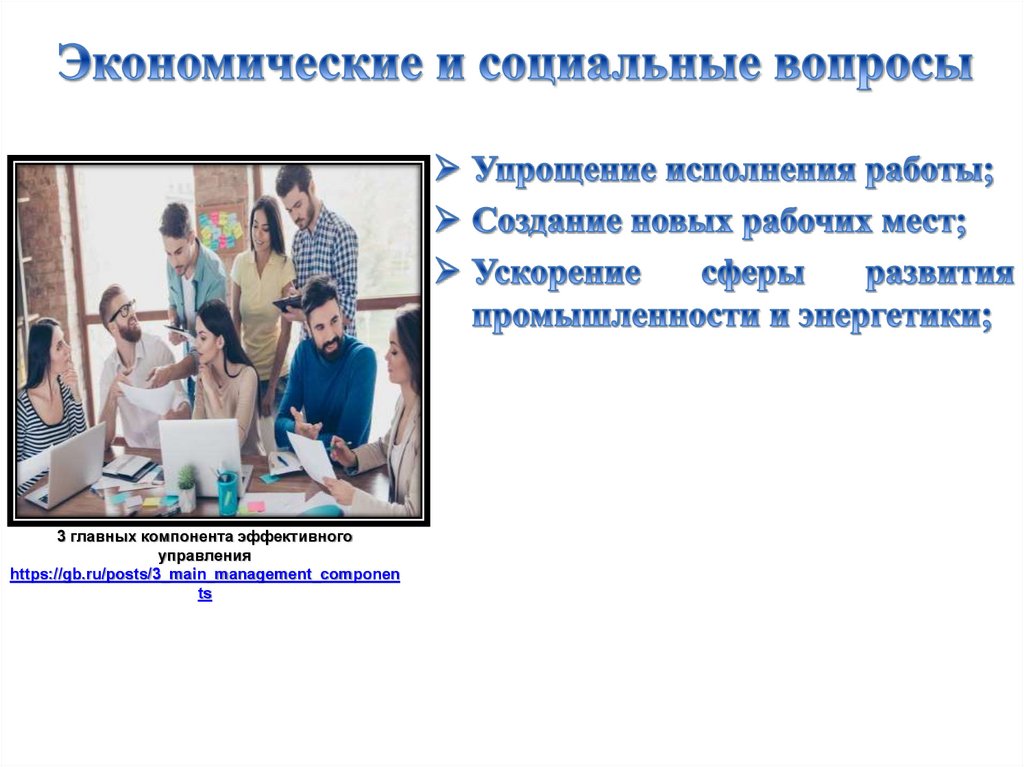 Экономические и социальные вопросы

➢ Упрощение исполнения работы;
➢ Создание новых рабочих мест;
➢ Ускорение сферы развития промышленности и энергетики;

3 главных компонента эффективного управления
https://gb.ru/posts/3_main_management_components